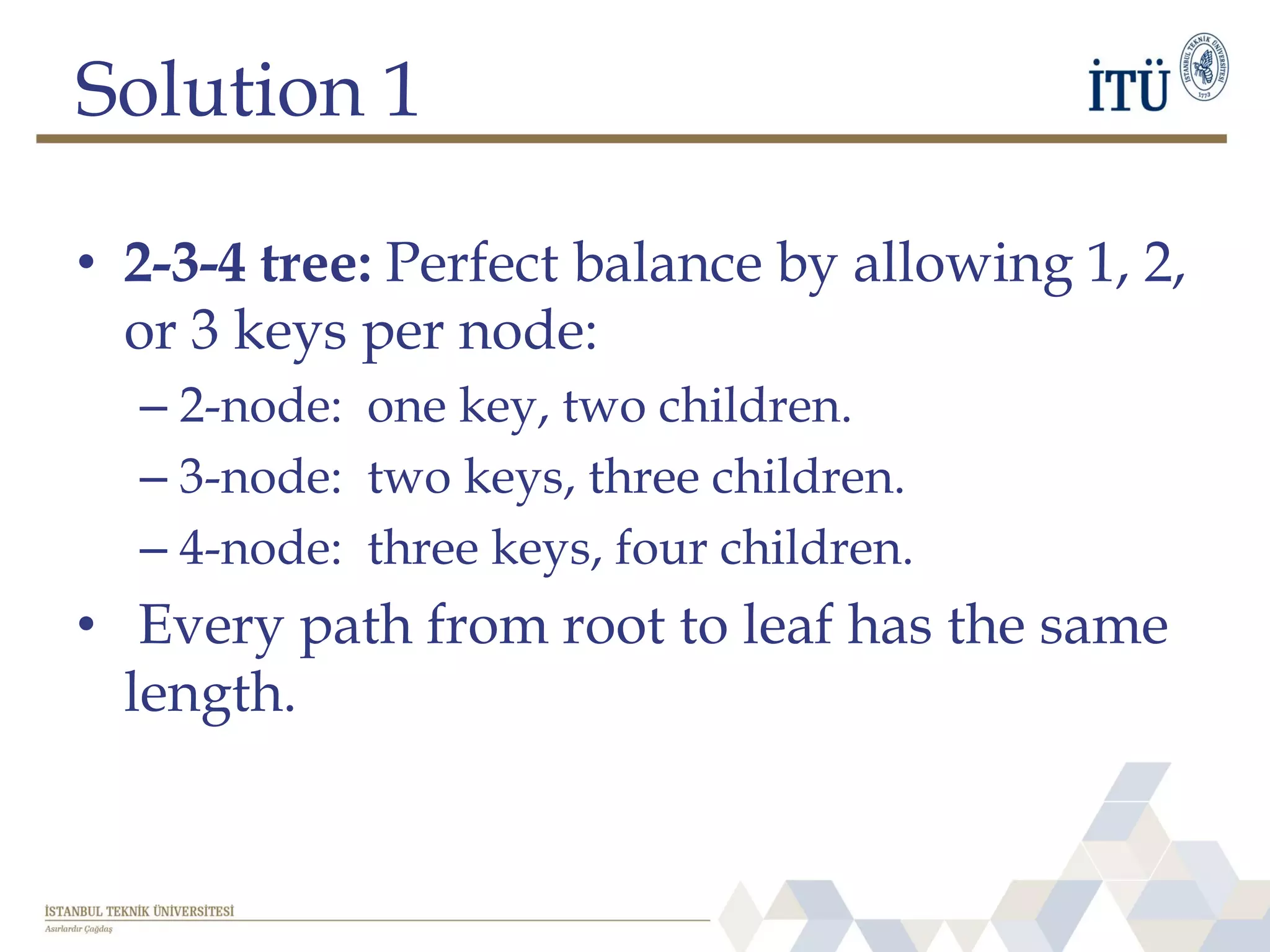 Solution 1

İTÜ

İSTANBUL TEKNİK ÜNİVERSİTESİ 1773

• **2-3-4 tree:** Perfect balance by allowing 1, 2, or 3 keys per node:
– 2-node: one key, two children.
– 3-node: two keys, three children.
– 4-node: three keys, four children.

• Every path from root to leaf has the same length.

İSTANBUL TEKNİK ÜNİVERSİTESİ
Asırlardır Çağdaş